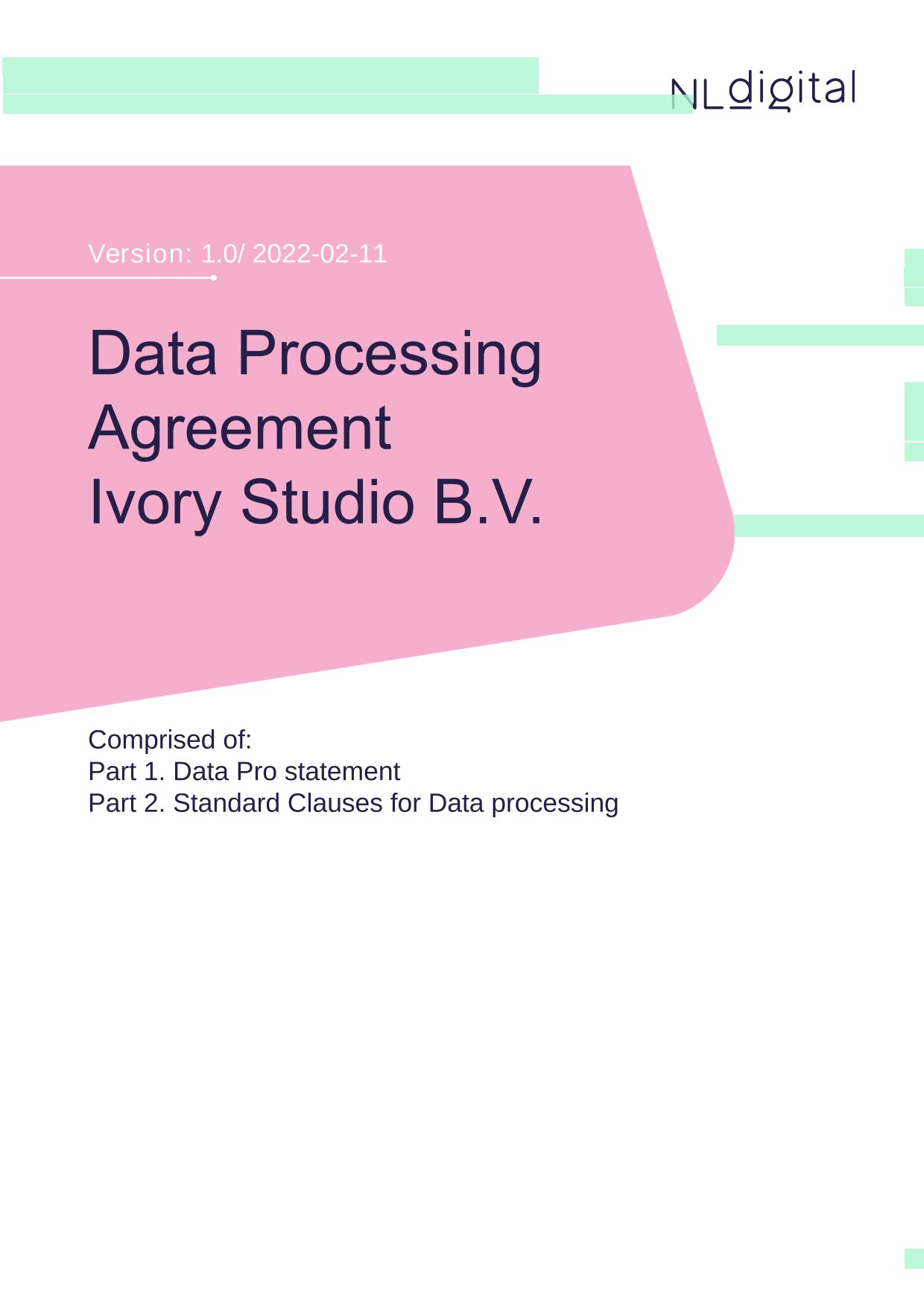 NLdigital

Version: 1.0/ 2022-02-11

Data Processing Agreement Ivory Studio B.V.

Comprised of:
Part 1. Data Pro statement
Part 2. Standard Clauses for Data processing